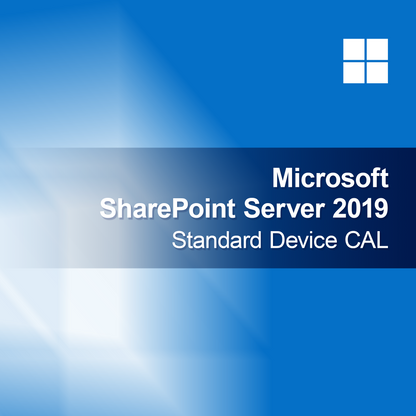 Microsoft
SharePoint Server 2019
Standard Device CAL